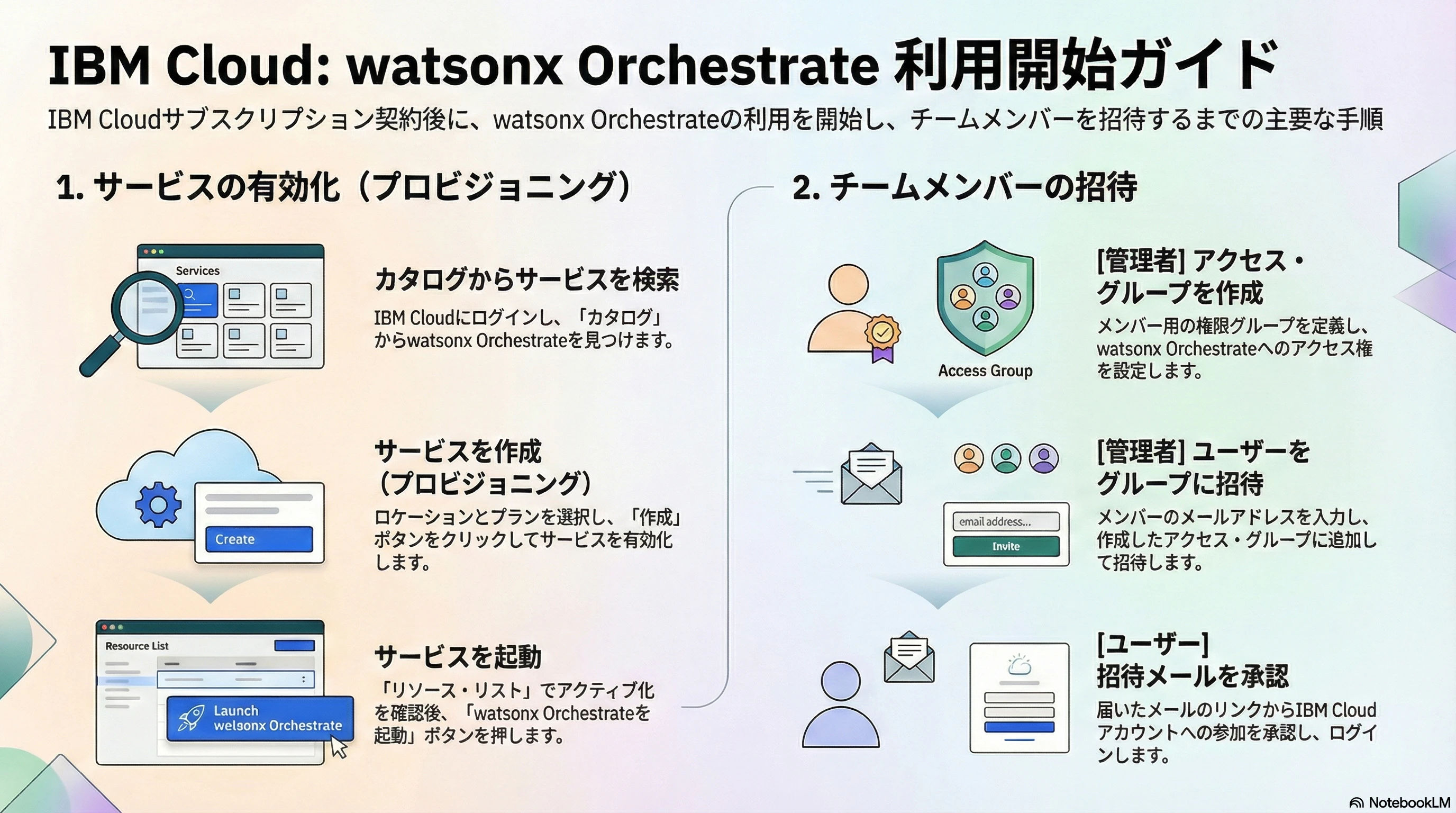 IBM Cloud: watsonx Orchestrate 利用開始ガイド

IBM Cloudサブスクリプション契約後に、watsonx Orchestrateの利用を開始し、チームメンバーを招待するまでの主要な手順

1. サービスの有効化（プロビジョニング）

Services

カタログからサービスを検索

IBM Cloudにログインし、「カタログ」からwatsonx Orchestrateを見つけます。

Create

サービスを作成（プロビジョニング）

ロケーションとプランを選択し、「作成」ボタンをクリックしてサービスを有効化します。

Resource List

Launch welsonx Orchestrate

サービスを起動

「リソース・リスト」でアクティブ化を確認後、「watsonx Orchestrateを起動」ボタンを押します。

2. チームメンバーの招待

Access Group

[管理者] アクセス・グループを作成

メンバー用の権限グループを定義し、watsonx Orchestrateへのアクセス権を設定します。

email address...

Invite

[管理者] ユーザーをグループに招待

メンバーのメールアドレスを入力し、作成したアクセス・グループに追加して招待します。

[ユーザー] 招待メールを承認

届いたメールのリンクからIBM Cloudアカウントへの参加を承認し、ログインします。

NotebookLM